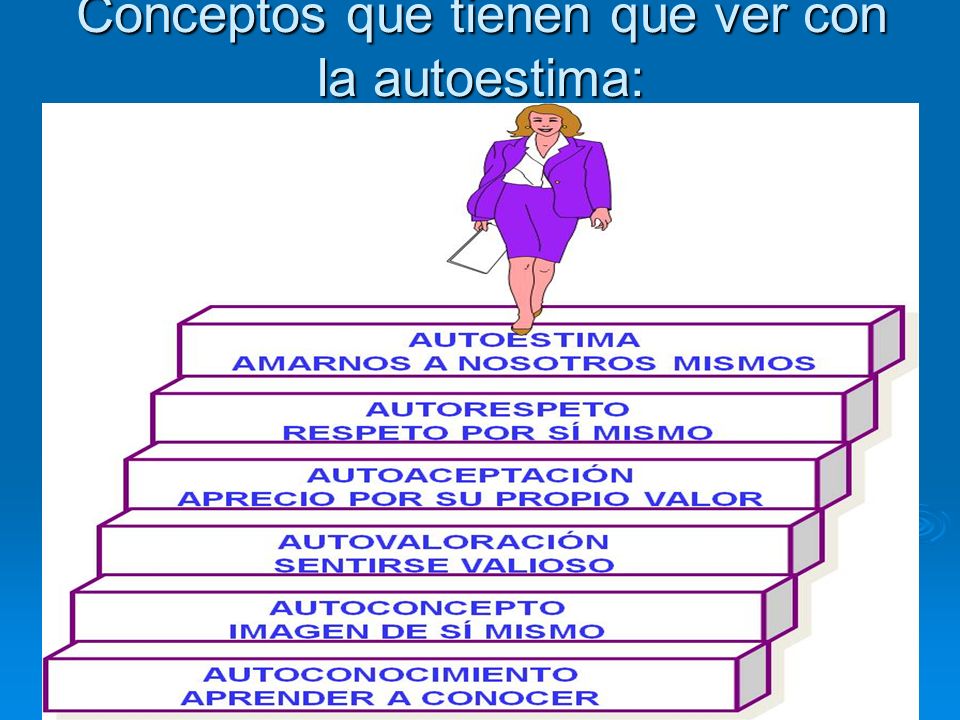 Conceptos que tienen que ver con la autoestima:

AUTOESTIMA
AMARNOS A NOSOTROS MISMOS

AUTORESPETO
RESPETO POR SÍ MISMO

AUTOACEPTACIÓN
APRECIO POR SU PROPIO VALOR

AUTOVALORACIÓN
SENTIRSE VALIOSO

AUTOCONCEPTO
IMAGEN DE SÍ MISMO

AUTOCONOCIMIENTO
APRENDER A CONOCER